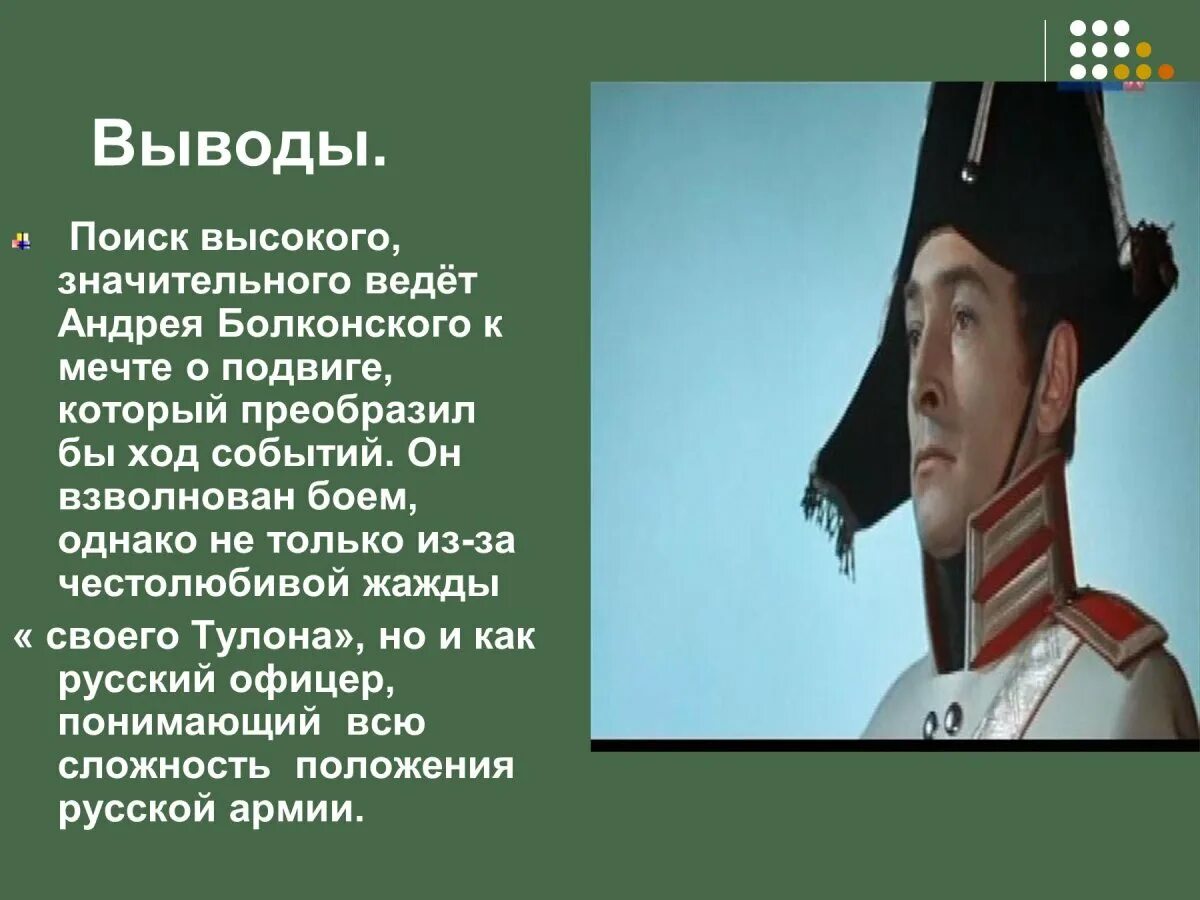 Выводы.

Поиск высокого, значительного ведёт Андрея Болконского к мечте о подвиге, который преобразил бы ход событий. Он взволнован боем, однако не только из-за честолюбивой жажды « своего Тулона», но и как русский офицер, понимающий всю сложность положения русской армии.